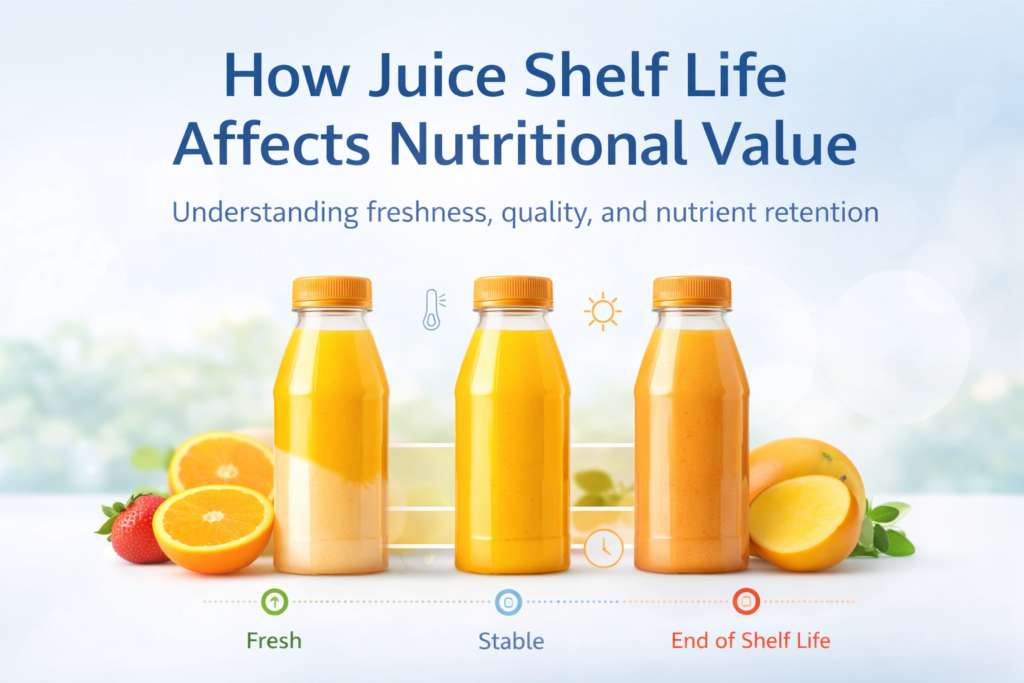 How Juice Shelf Life Affects Nutritional Value

Understanding freshness, quality, and nutrient retention

Fresh

Stable

End of Shelf Life